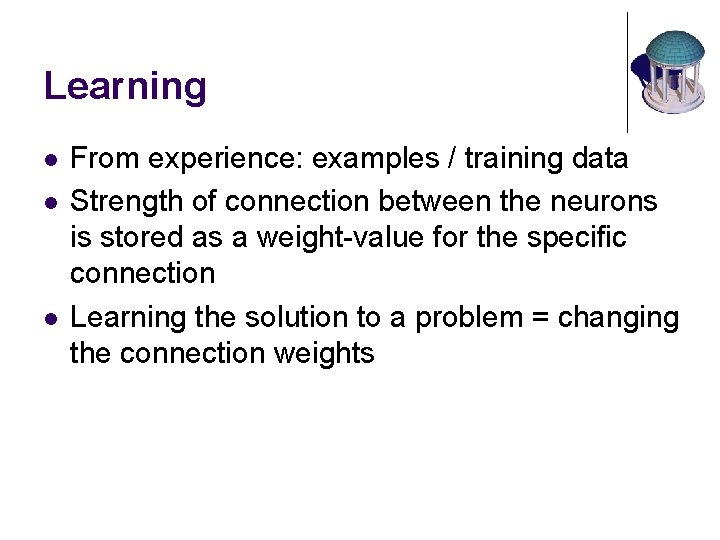 Learning

- From experience: examples / training data
- Strength of connection between the neurons is stored as a weight-value for the specific connection
- Learning the solution to a problem = changing the connection weights